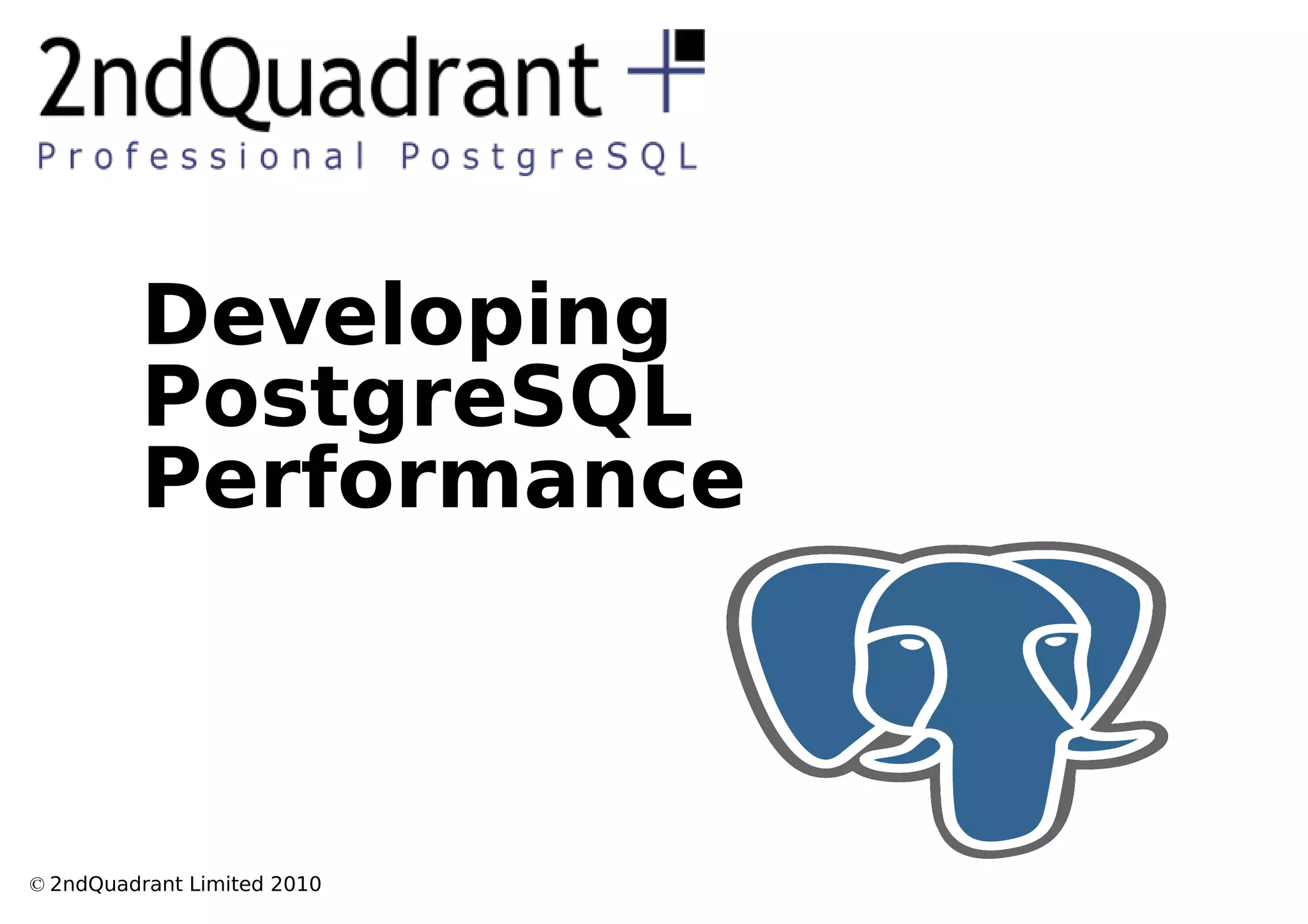 2ndQuadrant
Professional PostgreSQL

Developing PostgreSQL Performance

© 2ndQuadrant Limited 2010